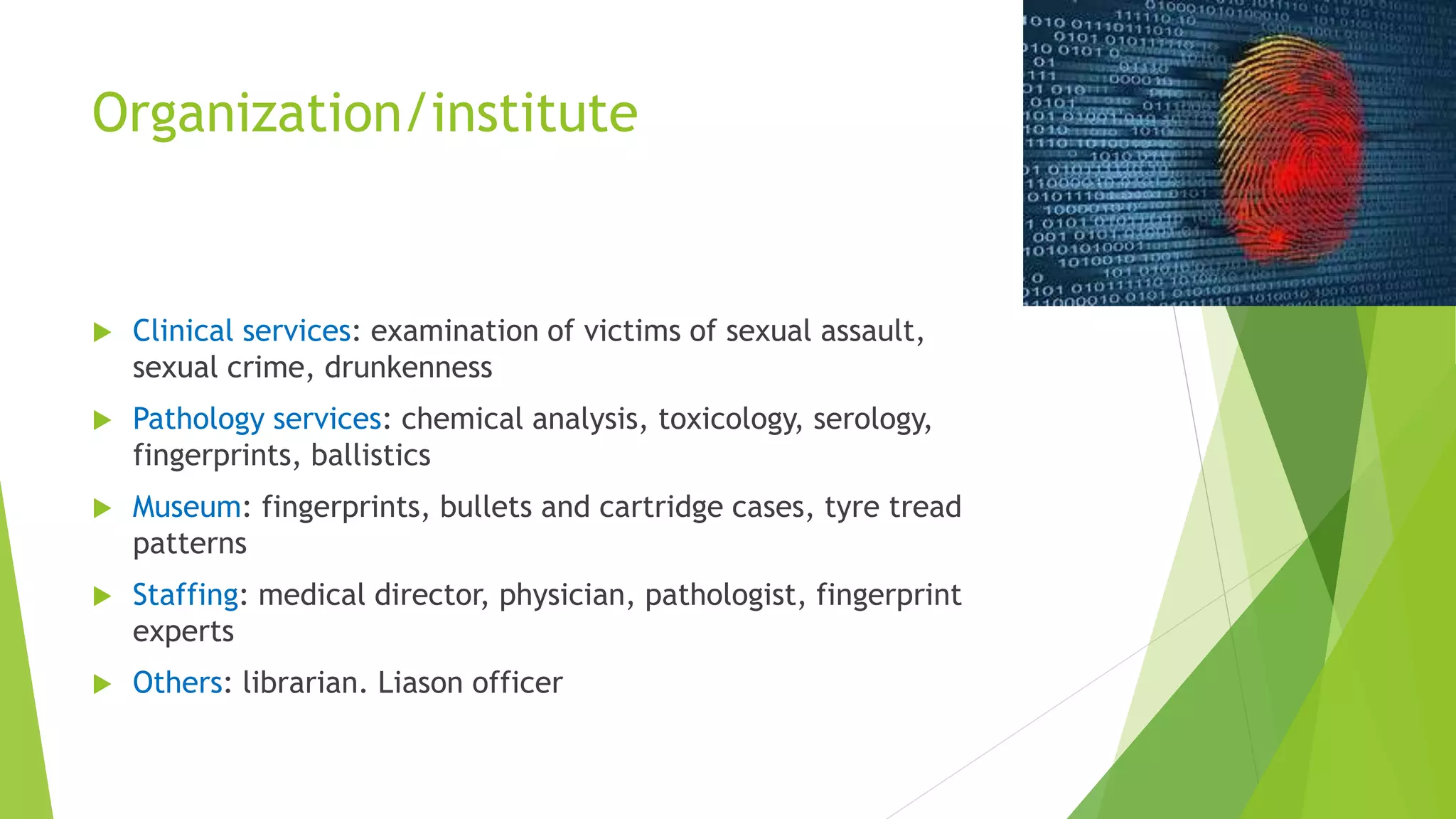 Organization/institute

Clinical services: examination of victims of sexual assault, sexual crime, drunkenness

Pathology services: chemical analysis, toxicology, serology, fingerprints, ballistics

Museum: fingerprints, bullets and cartridge cases, tyre tread patterns

Staffing: medical director, physician, pathologist, fingerprint experts

Others: librarian. Liason officer